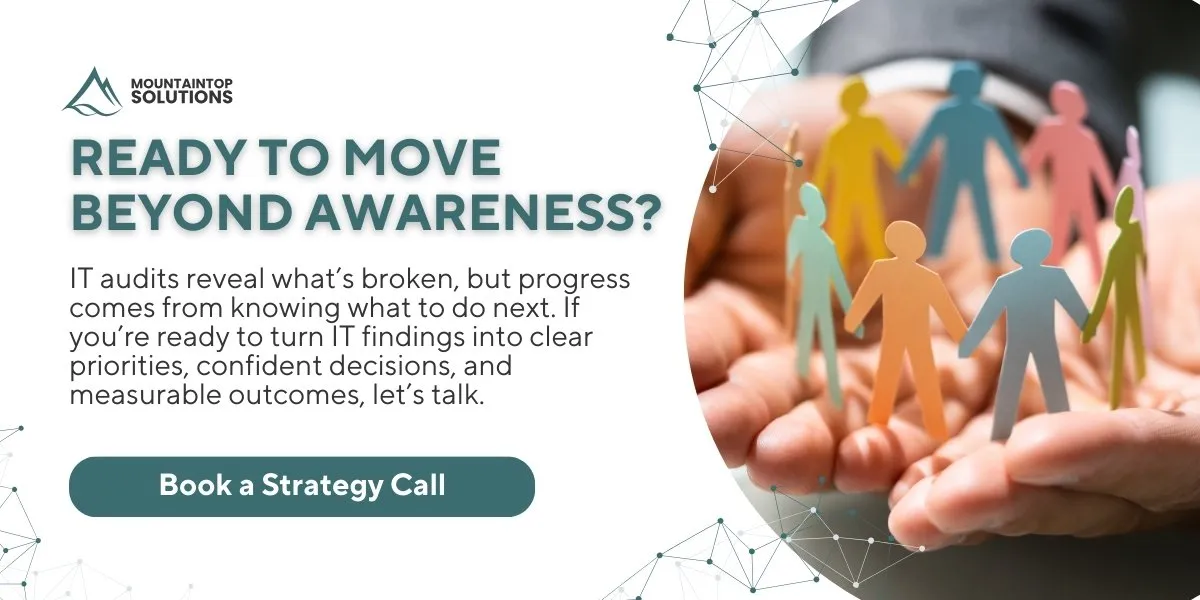 MOUNTAINTOP SOLUTIONS

READY TO MOVE BEYOND AWARENESS?

IT audits reveal what's broken, but progress comes from knowing what to do next. If you're ready to turn IT findings into clear priorities, confident decisions, and measurable outcomes, let's talk.

Book a Strategy Call